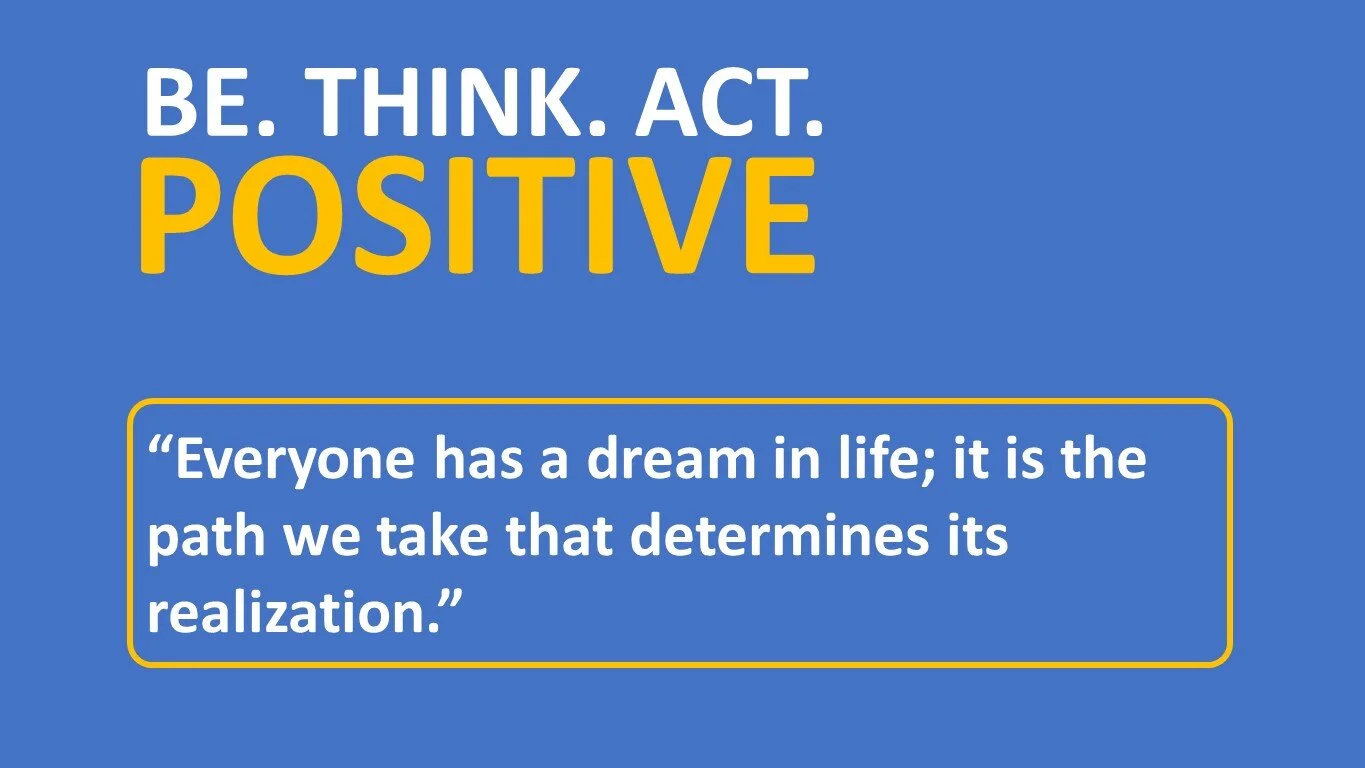 BE. THINK. ACT.
POSITIVE

“Everyone has a dream in life; it is the path we take that determines its realization.”